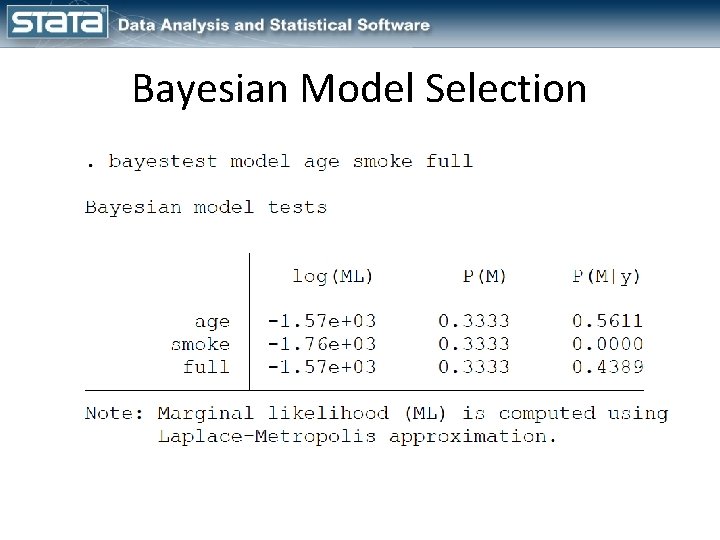 STATA Data Analysis and Statistical Software

Bayesian Model Selection

. bayestest model age smoke full

Bayesian model tests

| | log(ML) | P(M) | P(M\|y) |
|---|---|---|---|
| age | -1.57e+03 | 0.3333 | 0.5611 |
| smoke | -1.76e+03 | 0.3333 | 0.0000 |
| full | -1.57e+03 | 0.3333 | 0.4389 |

Note: Marginal likelihood (ML) is computed using Laplace-Metropolis approximation.